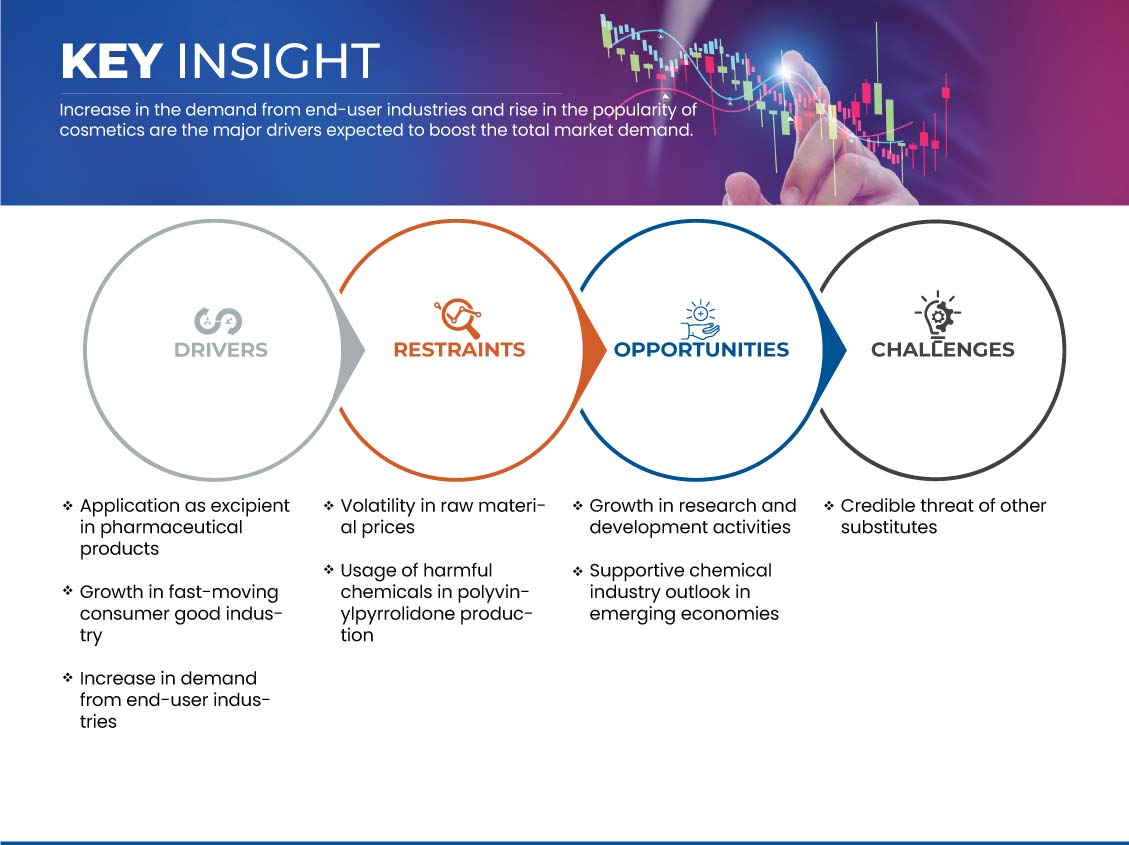 KEY INSIGHT

Increase in the demand from end-user industries and rise in the popularity of cosmetics are the major drivers expected to boost the total market demand.

DRIVERS

RESTRAINTS

OPPORTUNITIES

CHALLENGES

❖ Application as excipient in pharmaceutical products

❖ Growth in fast-moving consumer good industry

❖ Increase in demand from end-user industries

❖ Volatility in raw material prices

❖ Usage of harmful chemicals in polyvinylpyrrolidone production

❖ Growth in research and development activities

❖ Supportive chemical industry outlook in emerging economies

❖ Credible threat of other substitutes